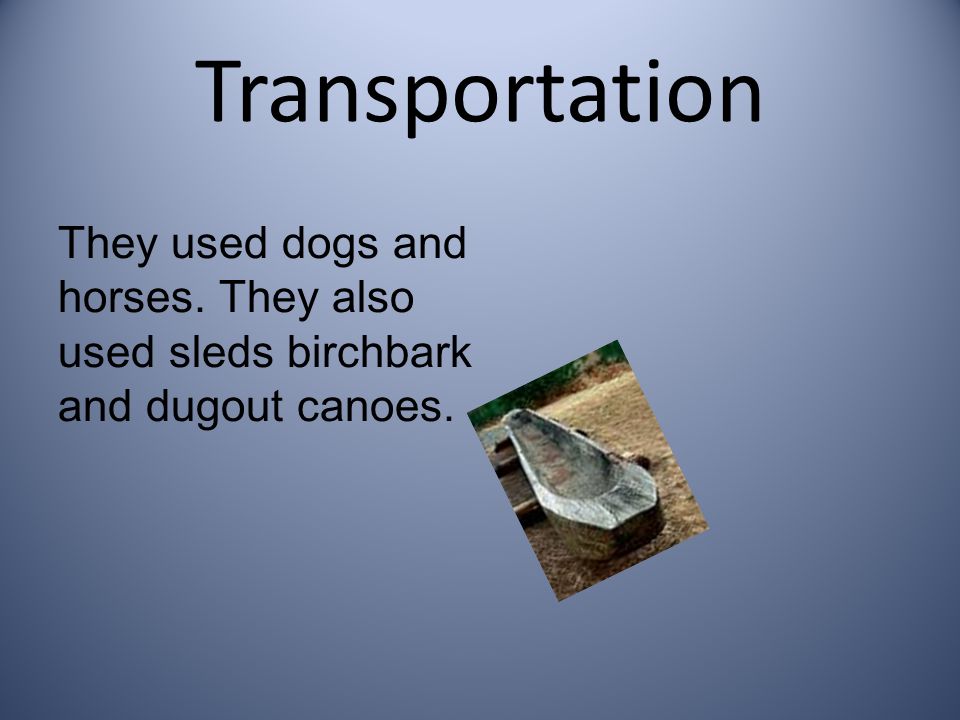 Transportation

They used dogs and horses. They also used sleds birchbark and dugout canoes.